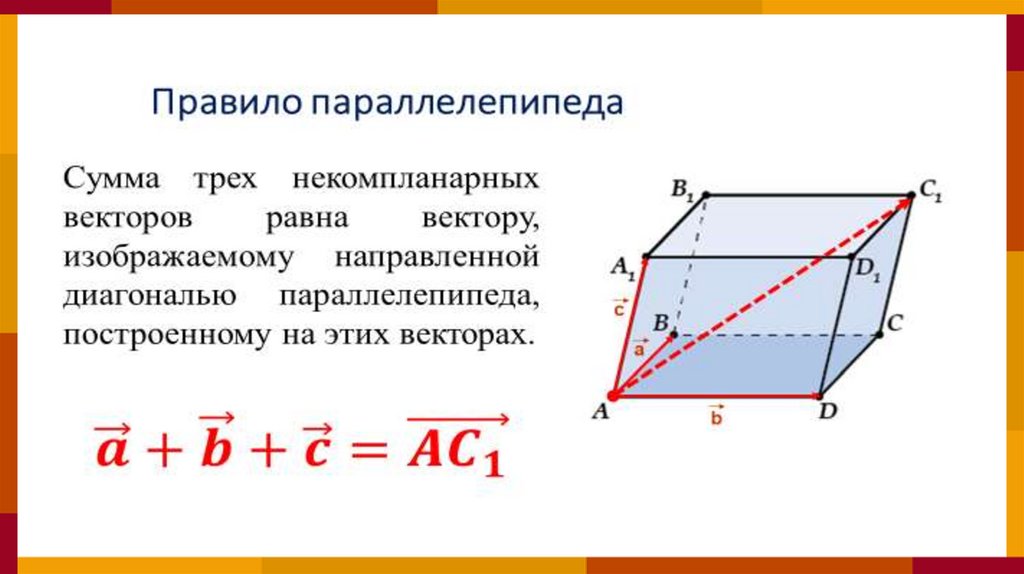 Правило параллелепипеда

Сумма трех некомпланарных векторов равна вектору, изображаемому направленной диагональю параллелепипеда, построенному на этих векторах.

$\vec{a} + \vec{b} + \vec{c} = \overrightarrow{AC_1}$

$B_1$ $C_1$ $A_1$ $D_1$ $\vec{c}$ $B$ $C$ $\vec{a}$ $A$ $\vec{b}$ $D$